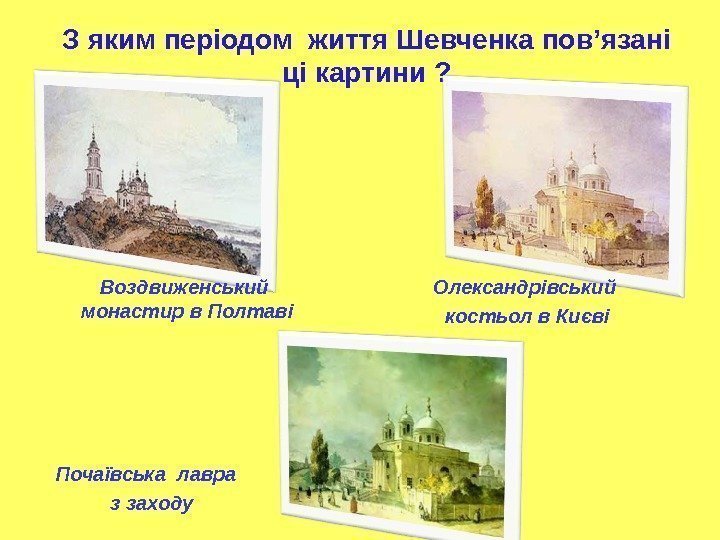 З яким періодом  життя Шевченка пов’язані ці картини ?

Воздвиженський монастир в Полтаві

Олександрівський костьол в Києві

Почаївська  лавра з заходу